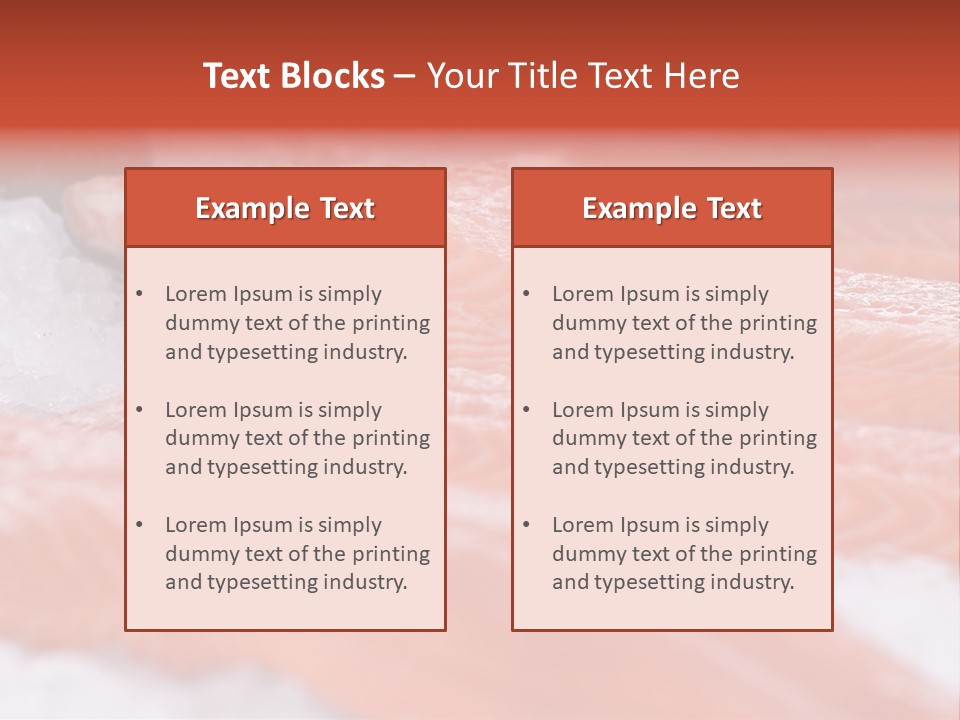 Text Blocks – Your Title Text Here

Example Text

• Lorem Ipsum is simply dummy text of the printing and typesetting industry.

• Lorem Ipsum is simply dummy text of the printing and typesetting industry.

• Lorem Ipsum is simply dummy text of the printing and typesetting industry.

Example Text

• Lorem Ipsum is simply dummy text of the printing and typesetting industry.

• Lorem Ipsum is simply dummy text of the printing and typesetting industry.

• Lorem Ipsum is simply dummy text of the printing and typesetting industry.